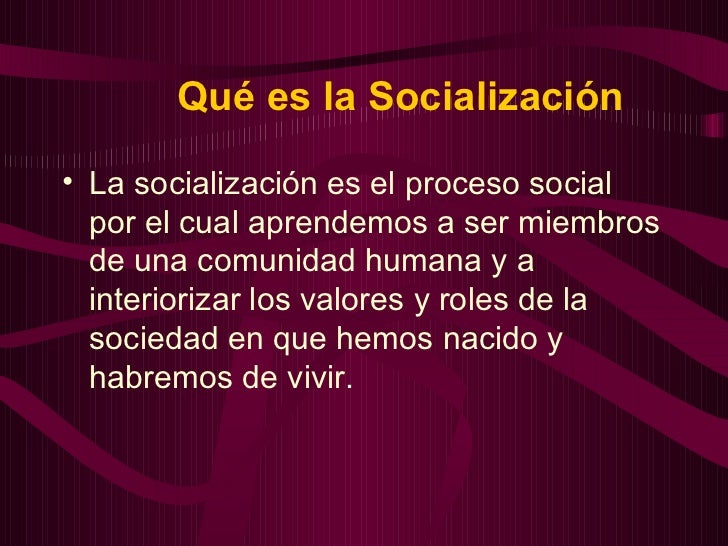 Qué es la Socialización

• La socialización es el proceso social por el cual aprendemos a ser miembros de una comunidad humana y a interiorizar los valores y roles de la sociedad en que hemos nacido y habremos de vivir.